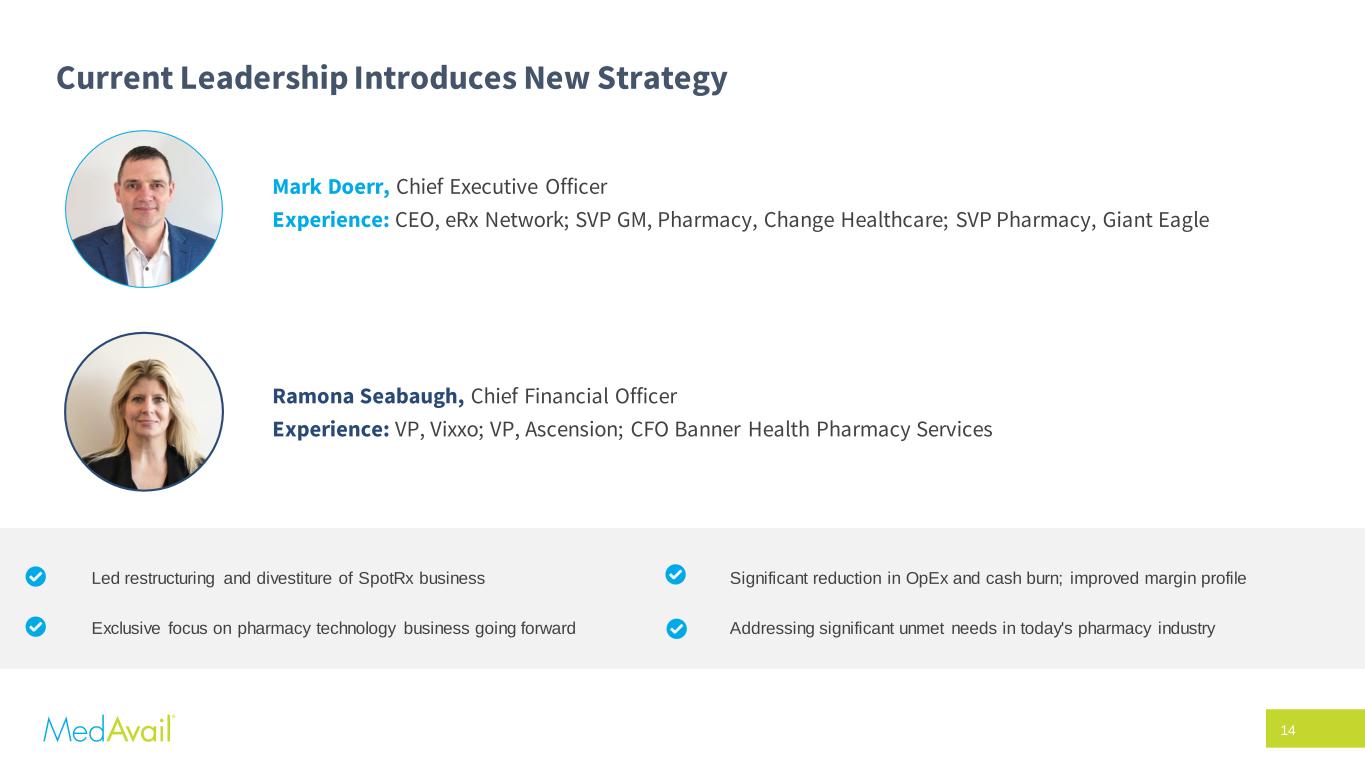 Current Leadership Introduces New Strategy

Mark Doerr, Chief Executive Officer
Experience: CEO, eRx Network; SVP GM, Pharmacy, Change Healthcare; SVP Pharmacy, Giant Eagle

Ramona Seabaugh, Chief Financial Officer
Experience: VP, Vixxo; VP, Ascension; CFO Banner Health Pharmacy Services

Led restructuring and divestiture of SpotRx business

Exclusive focus on pharmacy technology business going forward

Significant reduction in OpEx and cash burn; improved margin profile

Addressing significant unmet needs in today's pharmacy industry

MedAvail®

14